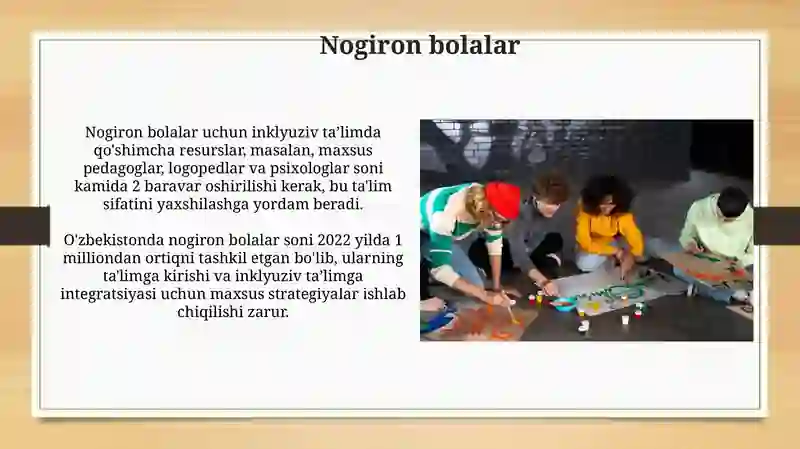 Nogiron bolalar

Nogiron bolalar uchun inklyuziv ta’limda qo'shimcha resurslar, masalan, maxsus pedagoglar, logopedlar va psixologlar soni kamida 2 baravar oshirilishi kerak, bu ta'lim sifatini yaxshilashga yordam beradi.

O'zbekistonda nogiron bolalar soni 2022 yilda 1 milliondan ortiqni tashkil etgan bo'lib, ularning ta'limga kirishi va inklyuziv ta’limga integratsiyasi uchun maxsus strategiyalar ishlab chiqilishi zarur.